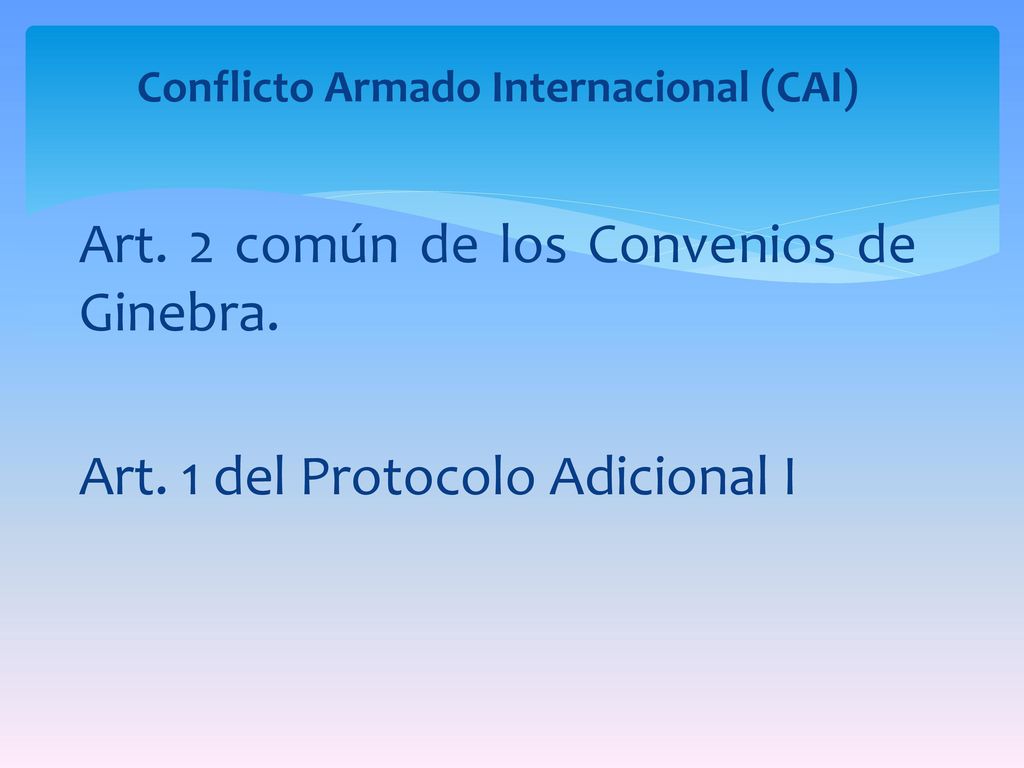 Conflicto Armado Internacional (CAI)

Art. 2 común de los Convenios de Ginebra.

Art. 1 del Protocolo Adicional I